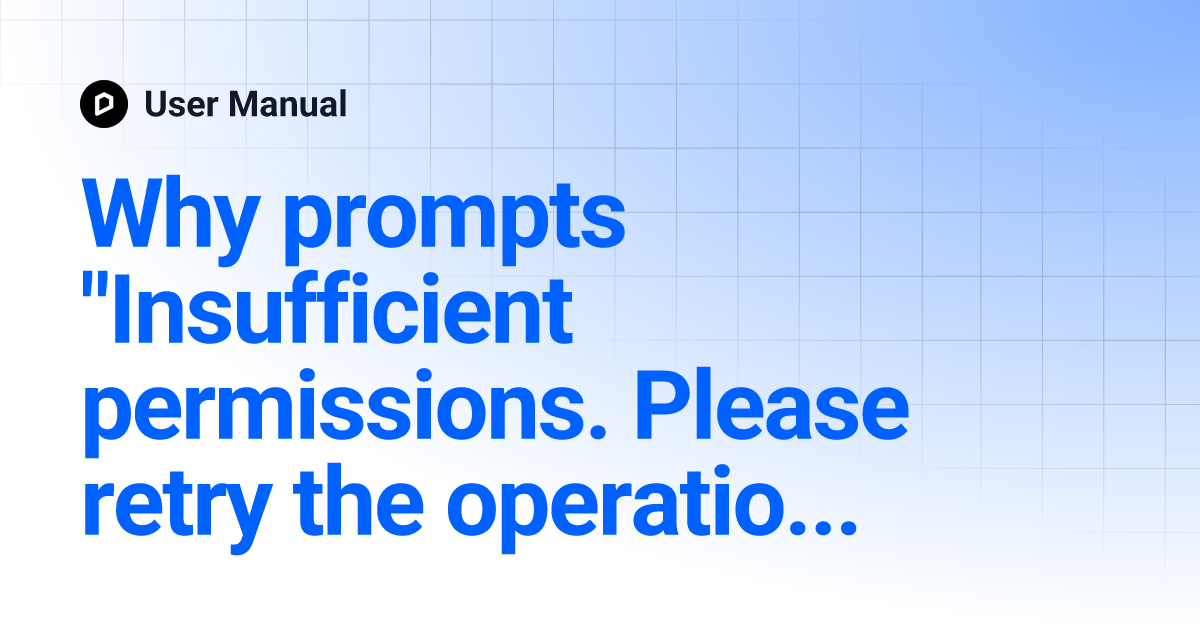 User Manual

Why prompts "Insufficient permissions. Please retry the operatio...